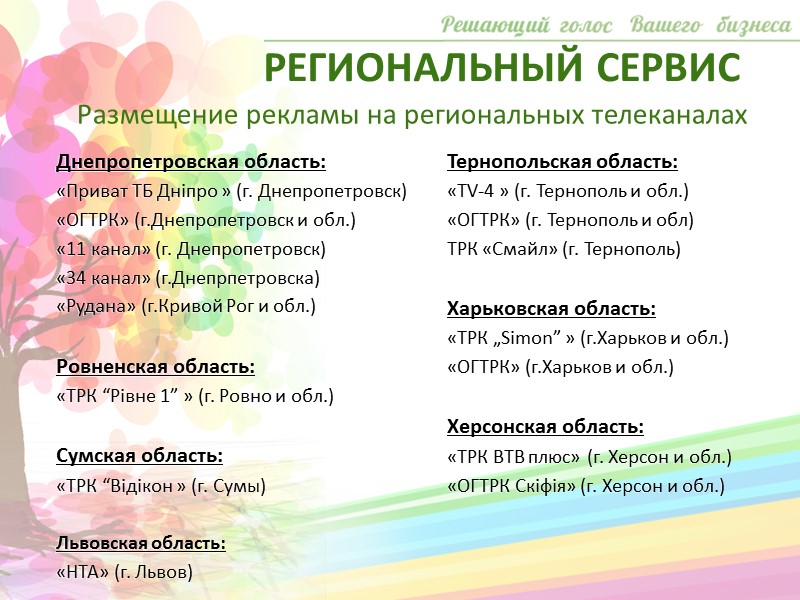 Решающий голос Вашего бизнеса

РЕГИОНАЛЬНЫЙ СЕРВИС

Размещение рекламы на региональных телеканалах

Днепропетровская область:
«Приват ТБ Дніпро » (г. Днепропетровск)
«ОГТРК» (г.Днепропетровск и обл.)
«11 канал» (г. Днепропетровск)
«34 канал» (г.Днепрпетровска)
«Рудана» (г.Кривой Рог и обл.)

Ровненская область:
«ТРК “Рівне 1” » (г. Ровно и обл.)

Сумская область:
«ТРК “Відікон » (г. Сумы)

Львовская область:
«НТА» (г. Львов)

Тернопольская область:
«TV-4 » (г. Тернополь и обл.)
«ОГТРК» (г. Тернополь и обл)
ТРК «Смайл» (г. Тернополь)

Харьковская область:
«ТРК „Simon” » (г.Харьков и обл.)
«ОГТРК» (г.Харьков и обл.)

Херсонская область:
«ТРК ВТВ плюс» (г. Херсон и обл.)
«ОГТРК Скіфія» (г. Херсон и обл.)